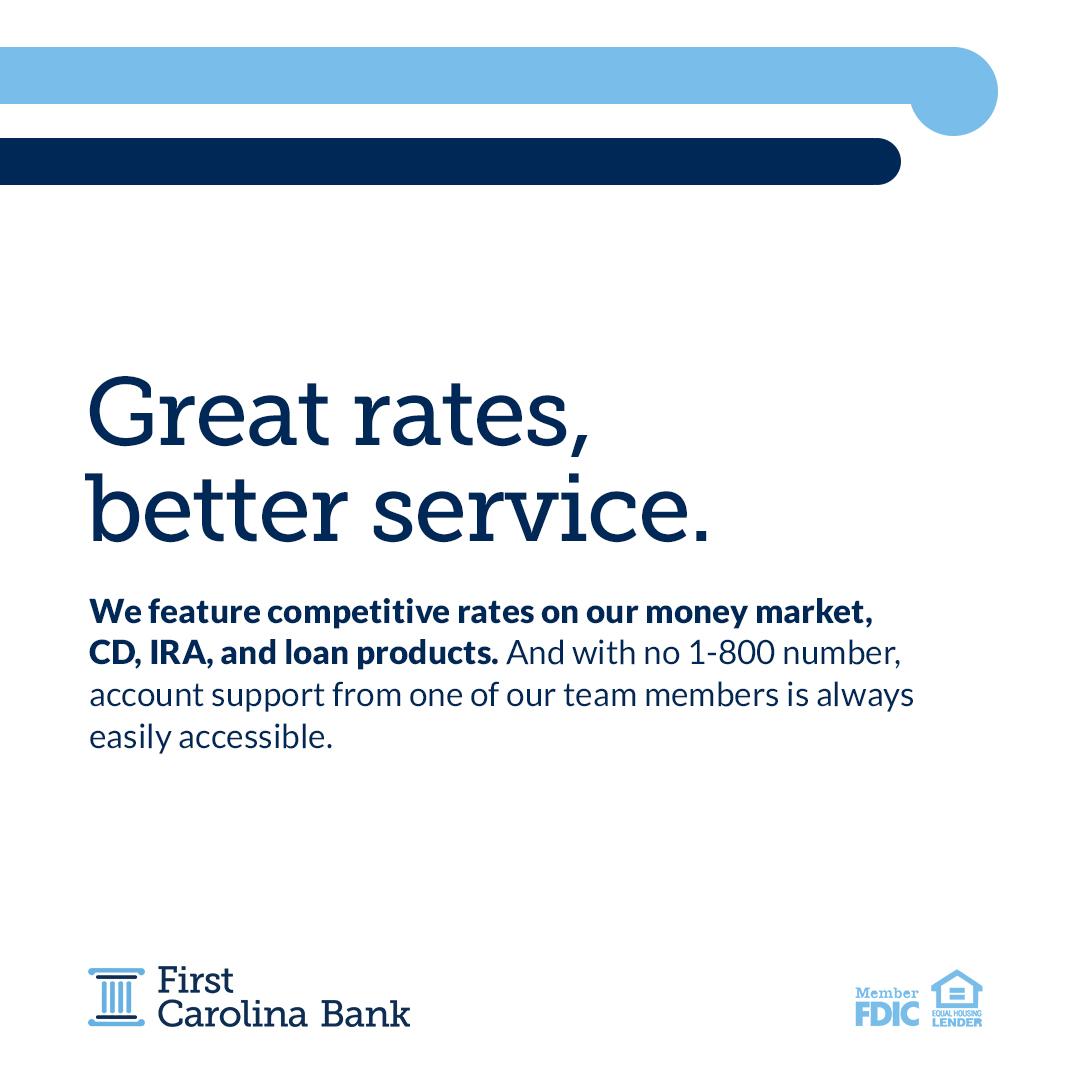 Great rates, better service.

We feature competitive rates on our money market, CD, IRA, and loan products. And with no 1-800 number, account support from one of our team members is always easily accessible.

First Carolina Bank

Member FDIC

EQUAL HOUSING LENDER